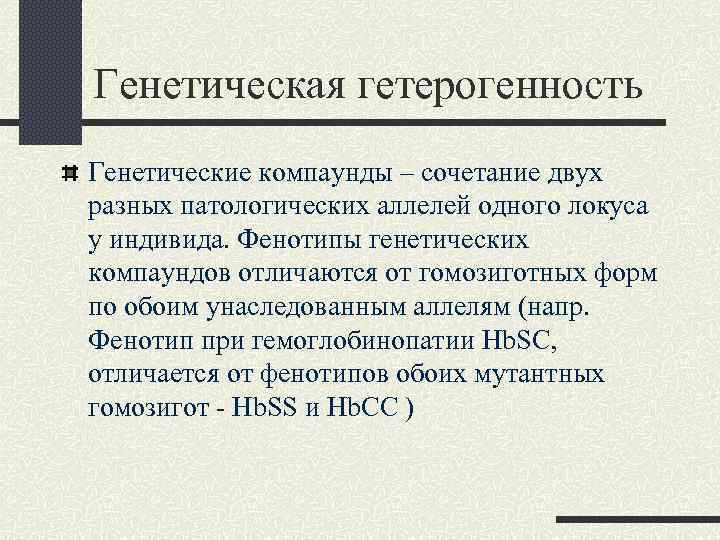 Генетическая гетерогенность

Генетические компаунды – сочетание двух разных патологических аллелей одного локуса у индивида. Фенотипы генетических компаундов отличаются от гомозиготных форм по обоим унаследованным аллелям (напр. Фенотип при гемоглобинопатии HbSC, отличается от фенотипов обоих мутантных гомозигот - HbSS и HbCC )